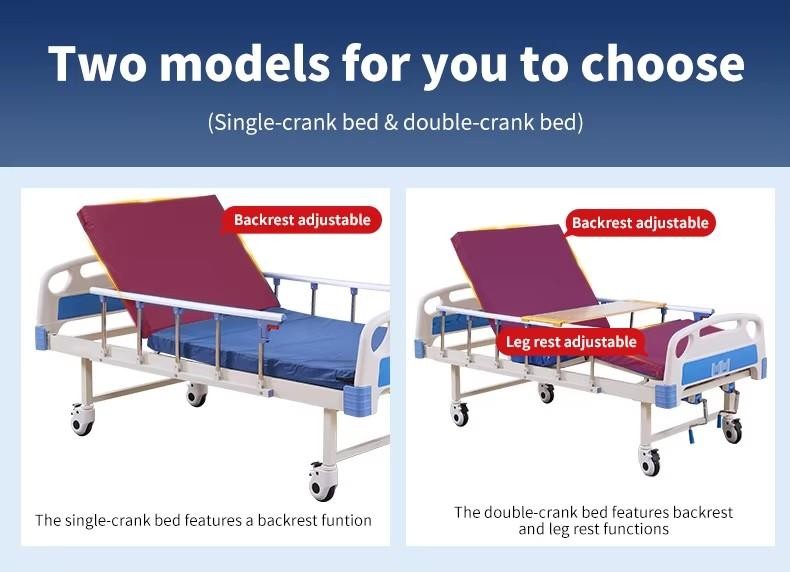 Two models for you to choose

(Single-crank bed & double-crank bed)

Backrest adjustable

The single-crank bed features a backrest funtion

Backrest adjustable

Leg rest adjustable

The double-crank bed features backrest and leg rest functions